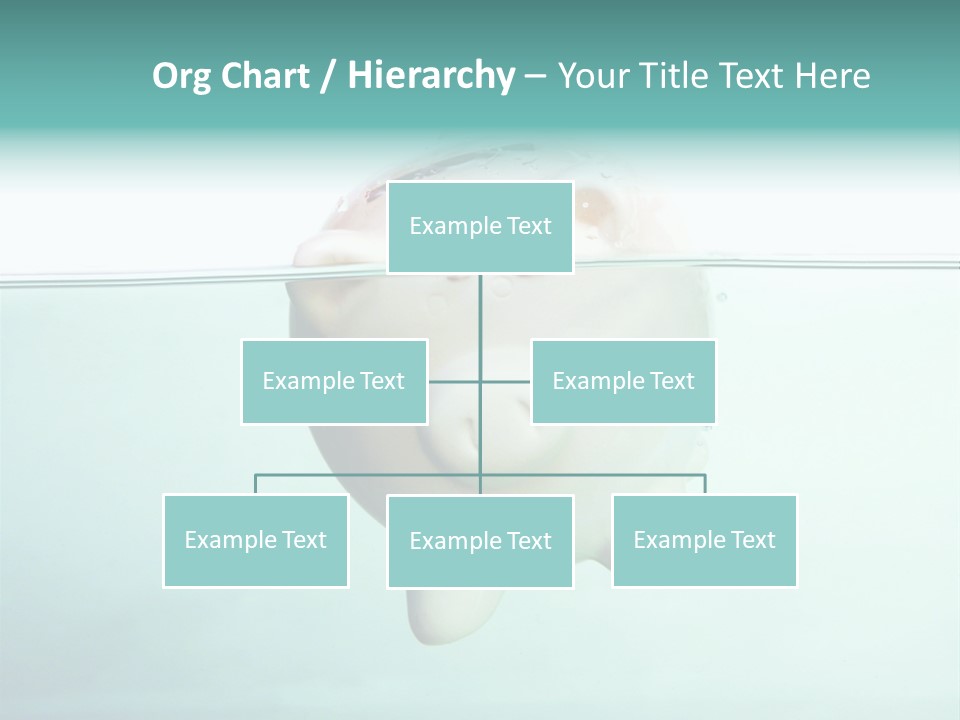 Org Chart / Hierarchy – Your Title Text Here

Example Text

Example Text

Example Text

Example Text

Example Text

Example Text